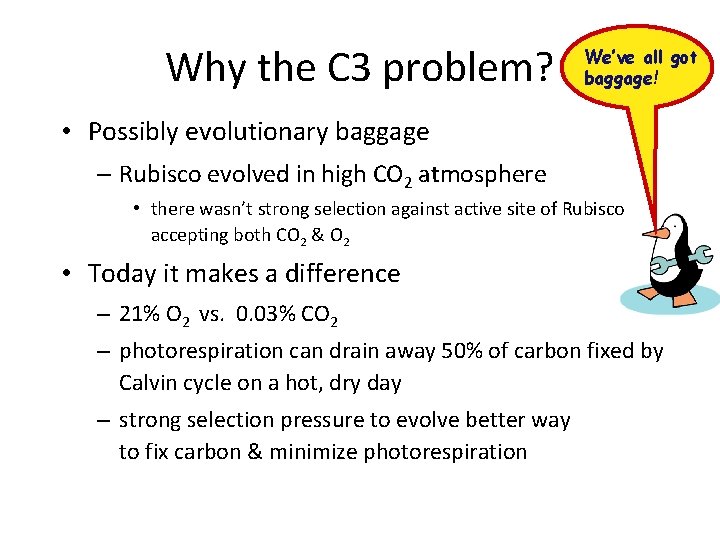 Why the C3 problem?

We've all got baggage!

• Possibly evolutionary baggage
 – Rubisco evolved in high $CO_2$ atmosphere
  • there wasn't strong selection against active site of Rubisco accepting both $CO_2$ & $O_2$

• Today it makes a difference
 – 21% $O_2$ vs. 0.03% $CO_2$
 – photorespiration can drain away 50% of carbon fixed by Calvin cycle on a hot, dry day
 – strong selection pressure to evolve better way to fix carbon & minimize photorespiration